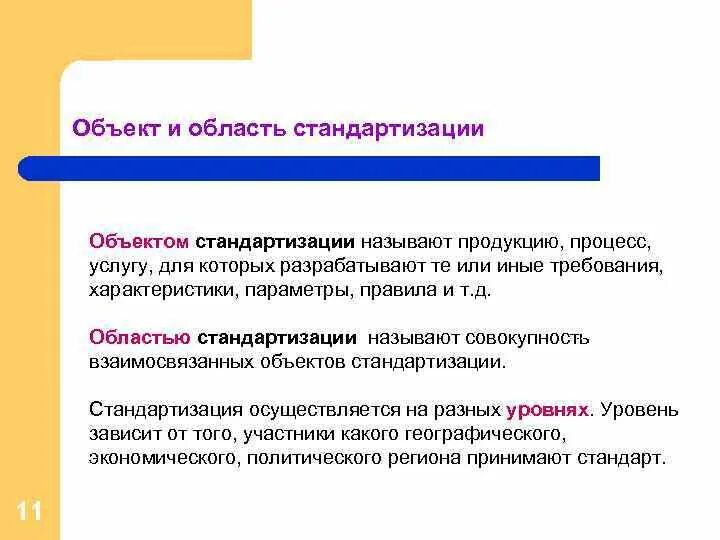 Объект и область стандартизации

Объектом стандартизации называют продукцию, процесс, услугу, для которых разрабатывают те или иные требования, характеристики, параметры, правила и т.д.

Областью стандартизации называют совокупность взаимосвязанных объектов стандартизации.

Стандартизация осуществляется на разных уровнях. Уровень зависит от того, участники какого географического, экономического, политического региона принимают стандарт.

11